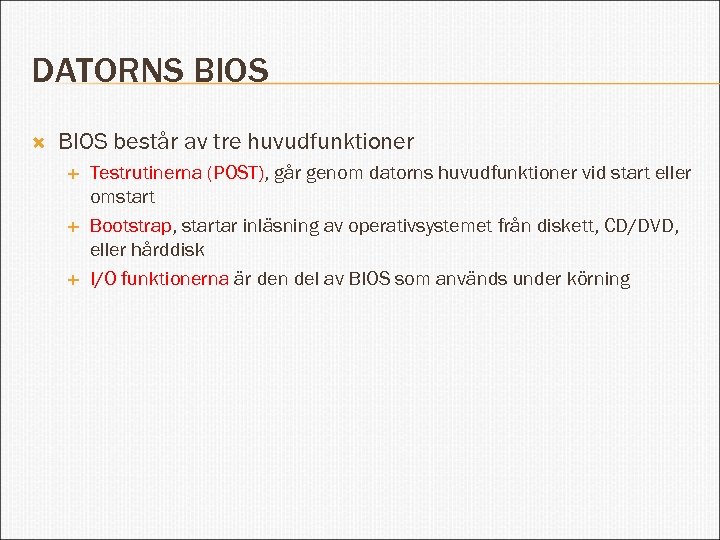 DATORNS BIOS

BIOS består av tre huvudfunktioner

Testrutinerna (POST), går genom datorns huvudfunktioner vid start eller omstart

Bootstrap, startar inläsning av operativsystemet från diskett, CD/DVD, eller hårddisk

I/O funktionerna är den del av BIOS som används under körning